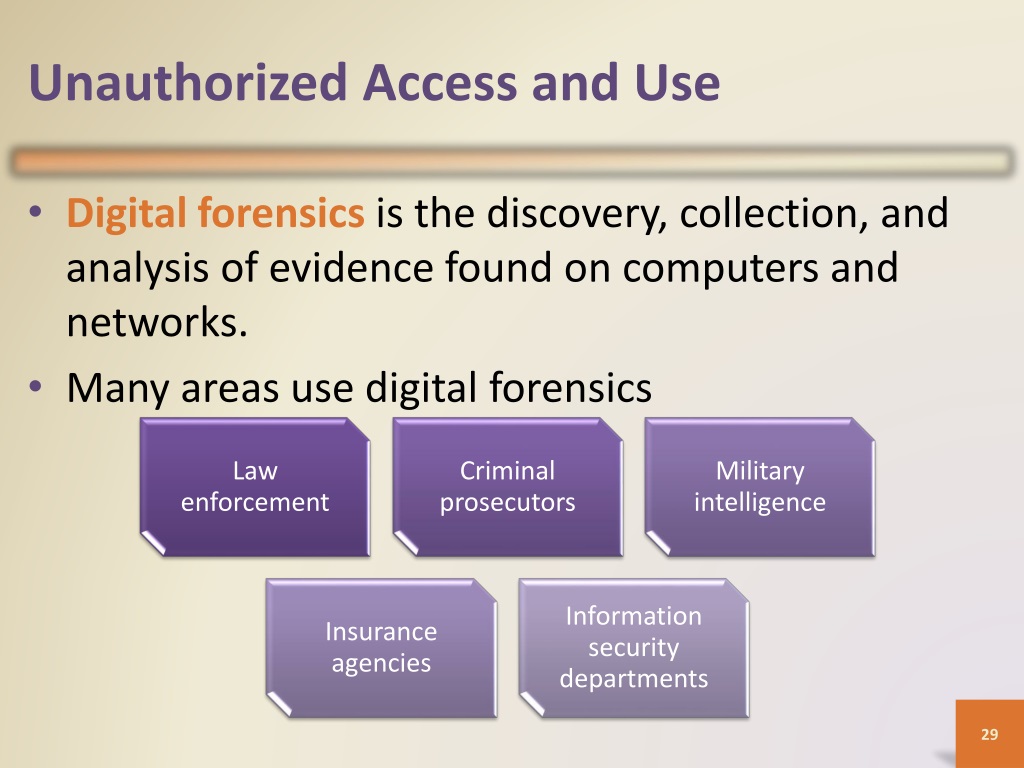 Unauthorized Access and Use

• Digital forensics is the discovery, collection, and analysis of evidence found on computers and networks.

• Many areas use digital forensics

Law enforcement

Criminal prosecutors

Military intelligence

Insurance agencies

Information security departments

29